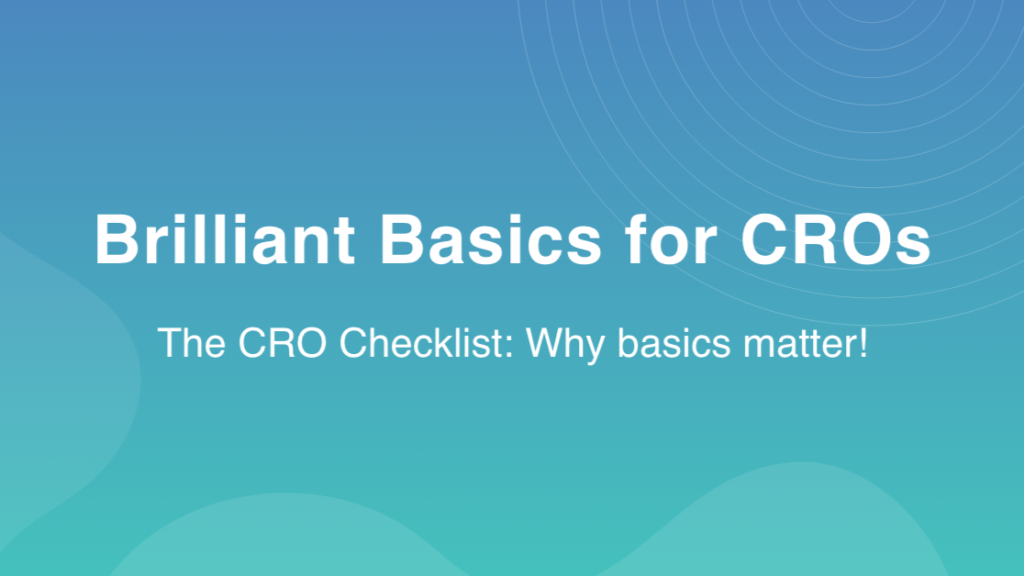 Brilliant Basics for CROs

The CRO Checklist: Why basics matter!